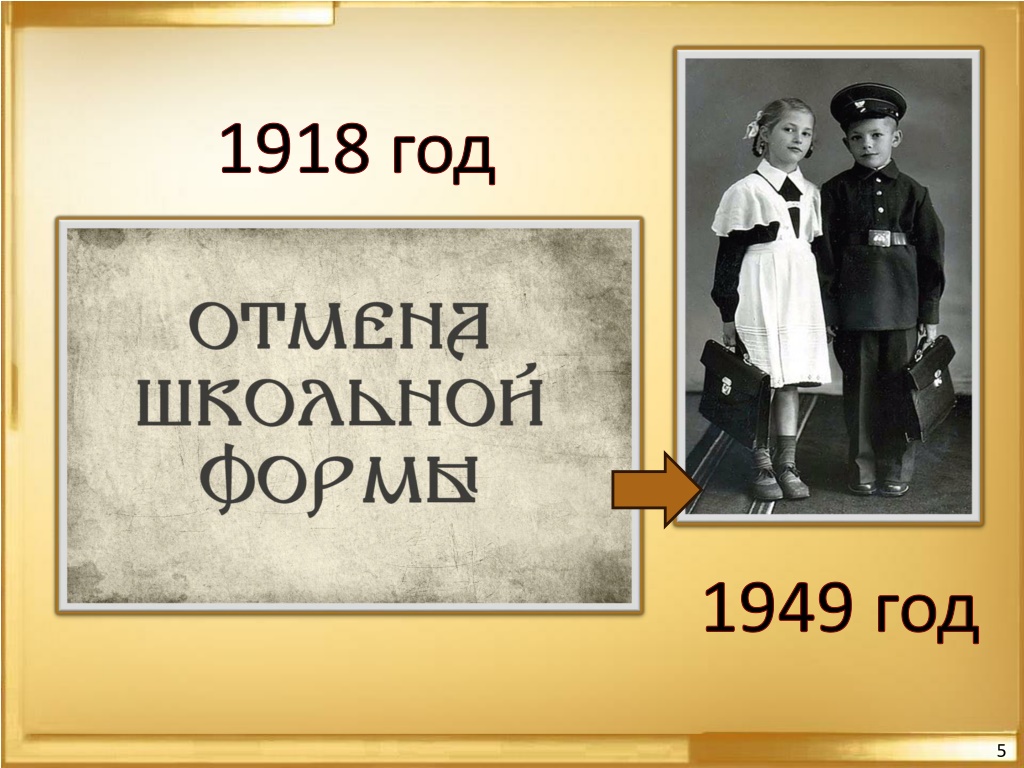 1918 год

ОТМЕНА ШКОЛЬНОЙ ФОРМЫ

1949 год

5